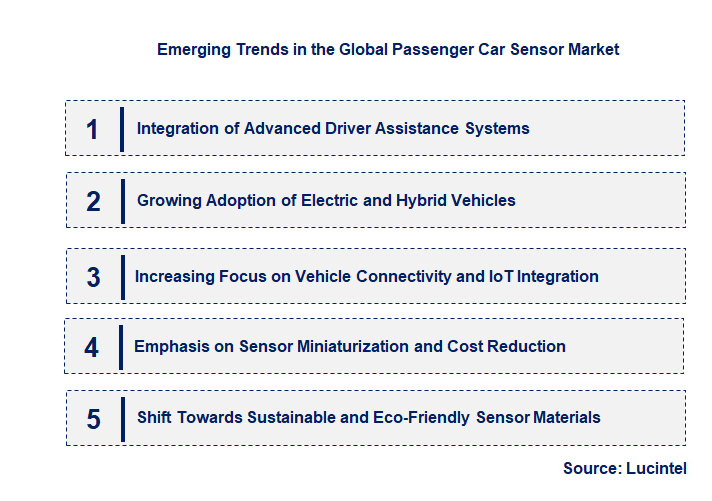 Emerging Trends in the Global Passenger Car Sensor Market

1 Integration of Advanced Driver Assistance Systems

2 Growing Adoption of Electric and Hybrid Vehicles

3 Increasing Focus on Vehicle Connectivity and IoT Integration

4 Emphasis on Sensor Miniaturization and Cost Reduction

5 Shift Towards Sustainable and Eco-Friendly Sensor Materials

Source: Lucintel